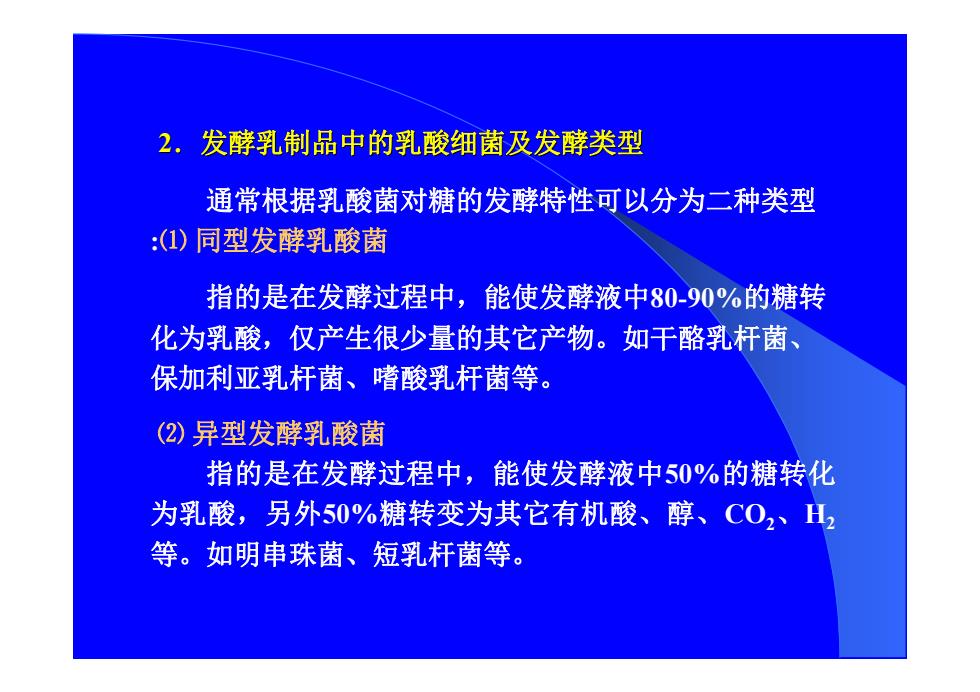 2．发酵乳制品中的乳酸细菌及发酵类型

通常根据乳酸菌对糖的发酵特性可以分为二种类型:⑴ 同型发酵乳酸菌

指的是在发酵过程中，能使发酵液中80-90%的糖转化为乳酸，仅产生很少量的其它产物。如干酪乳杆菌、保加利亚乳杆菌、嗜酸乳杆菌等。

⑵ 异型发酵乳酸菌

指的是在发酵过程中，能使发酵液中50%的糖转化为乳酸，另外50%糖转变为其它有机酸、醇、$CO_2$、$H_2$等。如明串珠菌、短乳杆菌等。